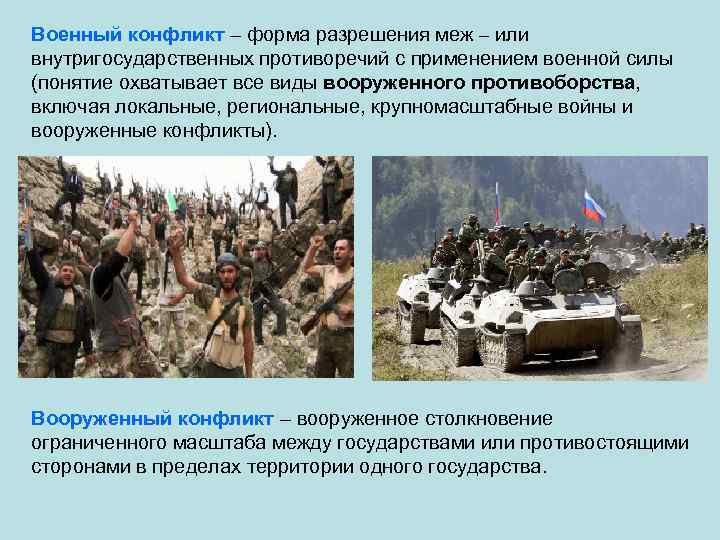 Военный конфликт – форма разрешения меж – или внутригосударственных противоречий с применением военной силы (понятие охватывает все виды вооруженного противоборства, включая локальные, региональные, крупномасштабные войны и вооруженные конфликты).

Вооруженный конфликт – вооруженное столкновение ограниченного масштаба между государствами или противостоящими сторонами в пределах территории одного государства.